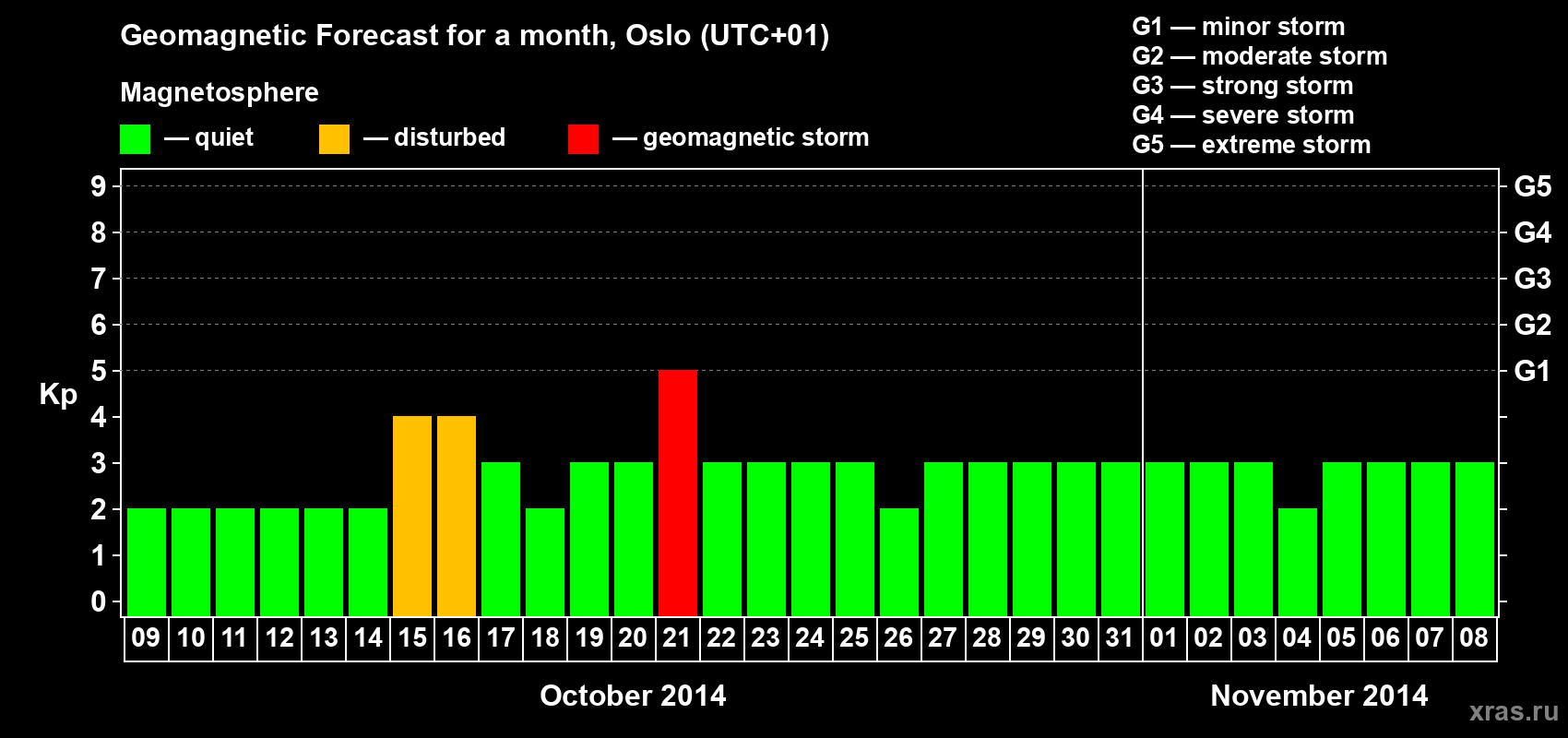 Geomagnetic Forecast for a month, Oslo (UTC+01)

Magnetosphere

— quiet — disturbed — geomagnetic storm

G1 — minor storm
G2 — moderate storm
G3 — strong storm
G4 — severe storm
G5 — extreme storm

Kp

9
8
7
6
5
4
3
2
1
0

G5
G4
G3
G2
G1

09 10 11 12 13 14 15 16 17 18 19 20 21 22 23 24 25 26 27 28 29 30 31 01 02 03 04 05 06 07 08

October 2014

November 2014

xras.ru